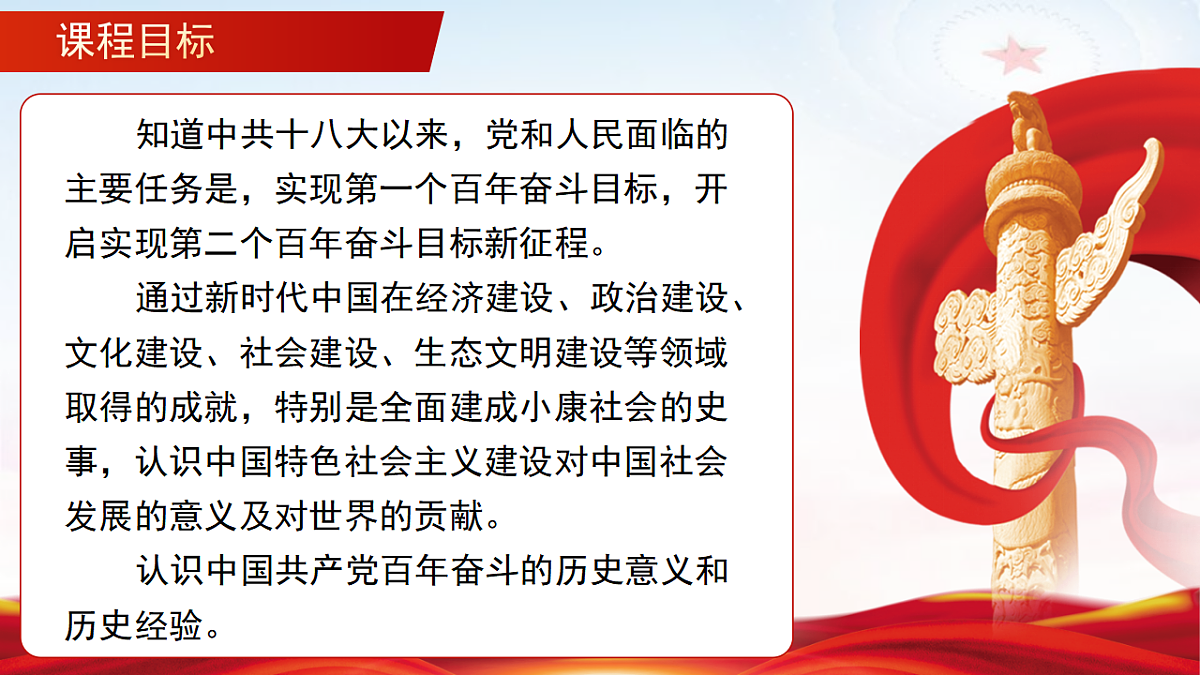 课程目标

知道中共十八大以来，党和人民面临的主要任务是，实现第一个百年奋斗目标，开启实现第二个百年奋斗目标新征程。

通过新时代中国在经济建设、政治建设、文化建设、社会建设、生态文明建设等领域取得的成就，特别是全面建成小康社会的史事，认识中国特色社会主义建设对中国社会发展的意义及对世界的贡献。

认识中国共产党百年奋斗的历史意义和历史经验。